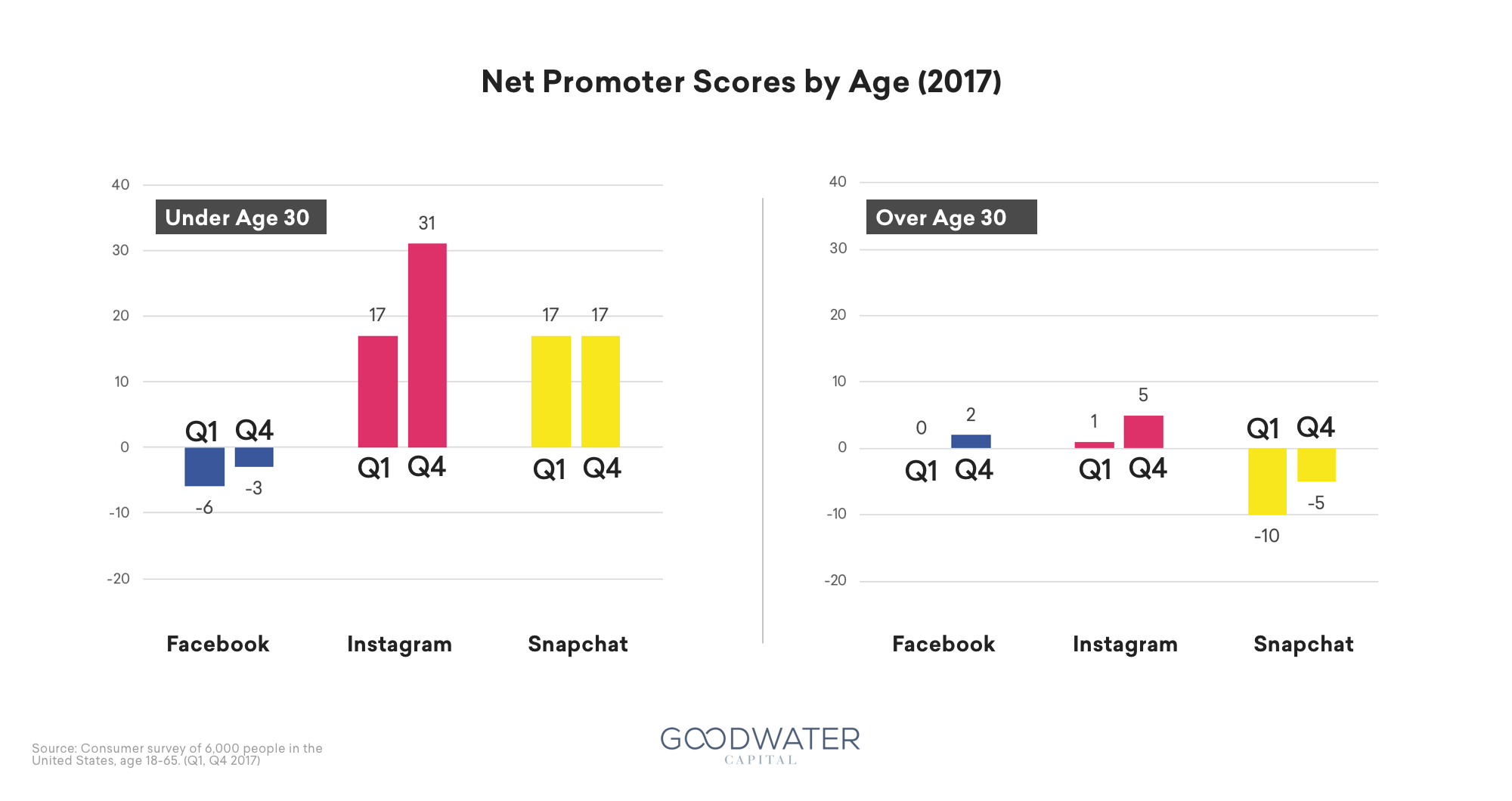 Net Promoter Scores by Age (2017)

Under Age 30

40
30
20
10
0
-10
-20

Q1 Q4
-6 -3
17 31
Q1 Q4
17 17
Q1 Q4

Facebook Instagram Snapchat

Over Age 30

40
30
20
10
0
-10
-20

0 2
Q1 Q4
1 5
Q1 Q4
Q1 Q4
-10 -5

Facebook Instagram Snapchat

Source: Consumer survey of 6,000 people in the United States, age 18-65. (Q1, Q4 2017)

GOODWATER CAPITAL